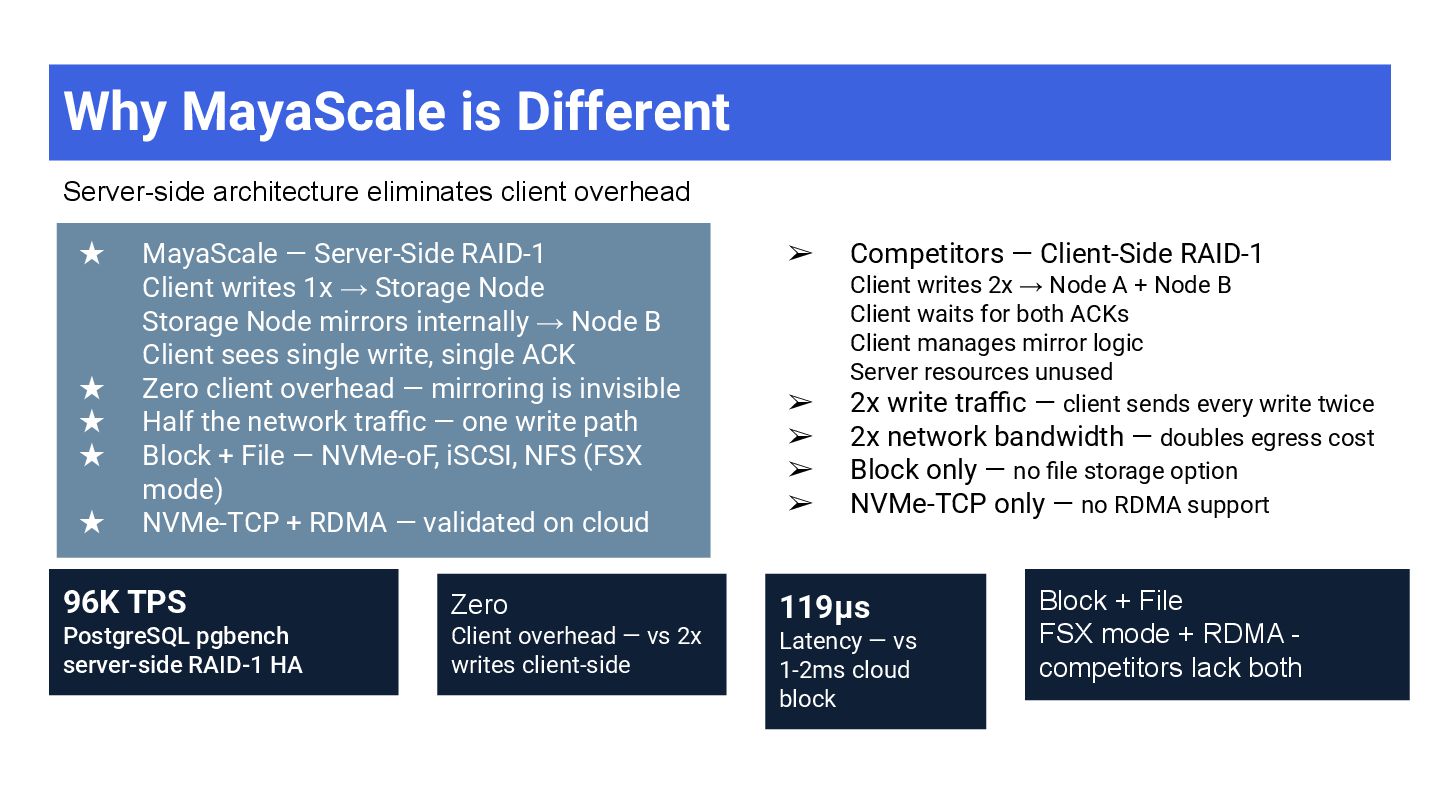 Why MayaScale is Different

Server-side architecture eliminates client overhead

★ MayaScale — Server-Side RAID-1
Client writes 1x → Storage Node
Storage Node mirrors internally → Node B
Client sees single write, single ACK
★ Zero client overhead — mirroring is invisible
★ Half the network traffic — one write path
★ Block + File — NVMe-oF, iSCSI, NFS (FSX mode)
★ NVMe-TCP + RDMA — validated on cloud

➢ Competitors — Client-Side RAID-1
Client writes 2x → Node A + Node B
Client waits for both ACKs
Client manages mirror logic
Server resources unused
➢ 2x write traffic — client sends every write twice
➢ 2x network bandwidth — doubles egress cost
➢ Block only — no file storage option
➢ NVMe-TCP only — no RDMA support

96K TPS
PostgreSQL pgbench server-side RAID-1 HA

Zero
Client overhead — vs 2x writes client-side

119μs
Latency — vs 1-2ms cloud block

Block + File
FSX mode + RDMA - competitors lack both